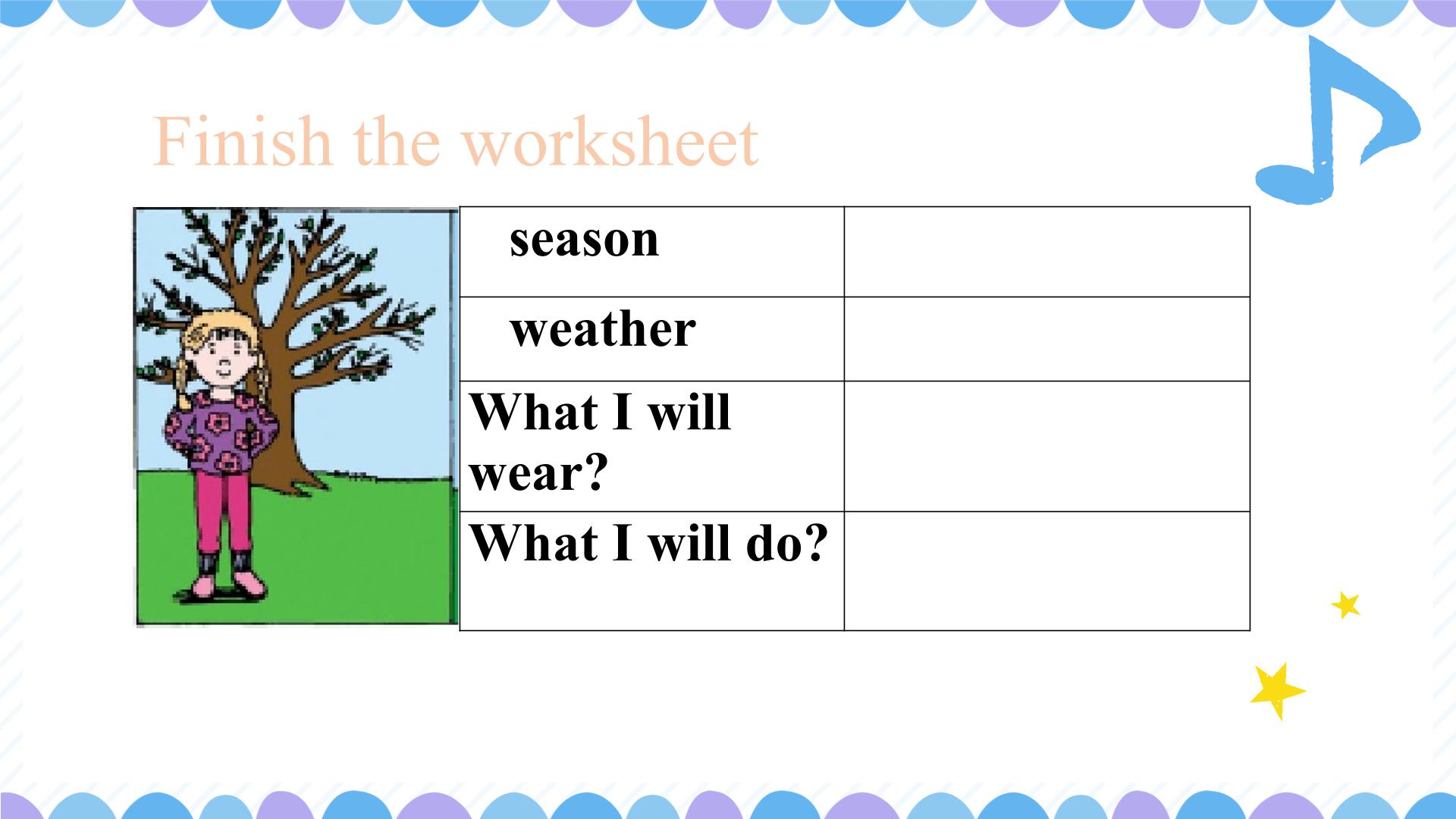 Finish the worksheet

| season | |
|---|---|
| weather | |
| What I will wear? | |
| What I will do? | |